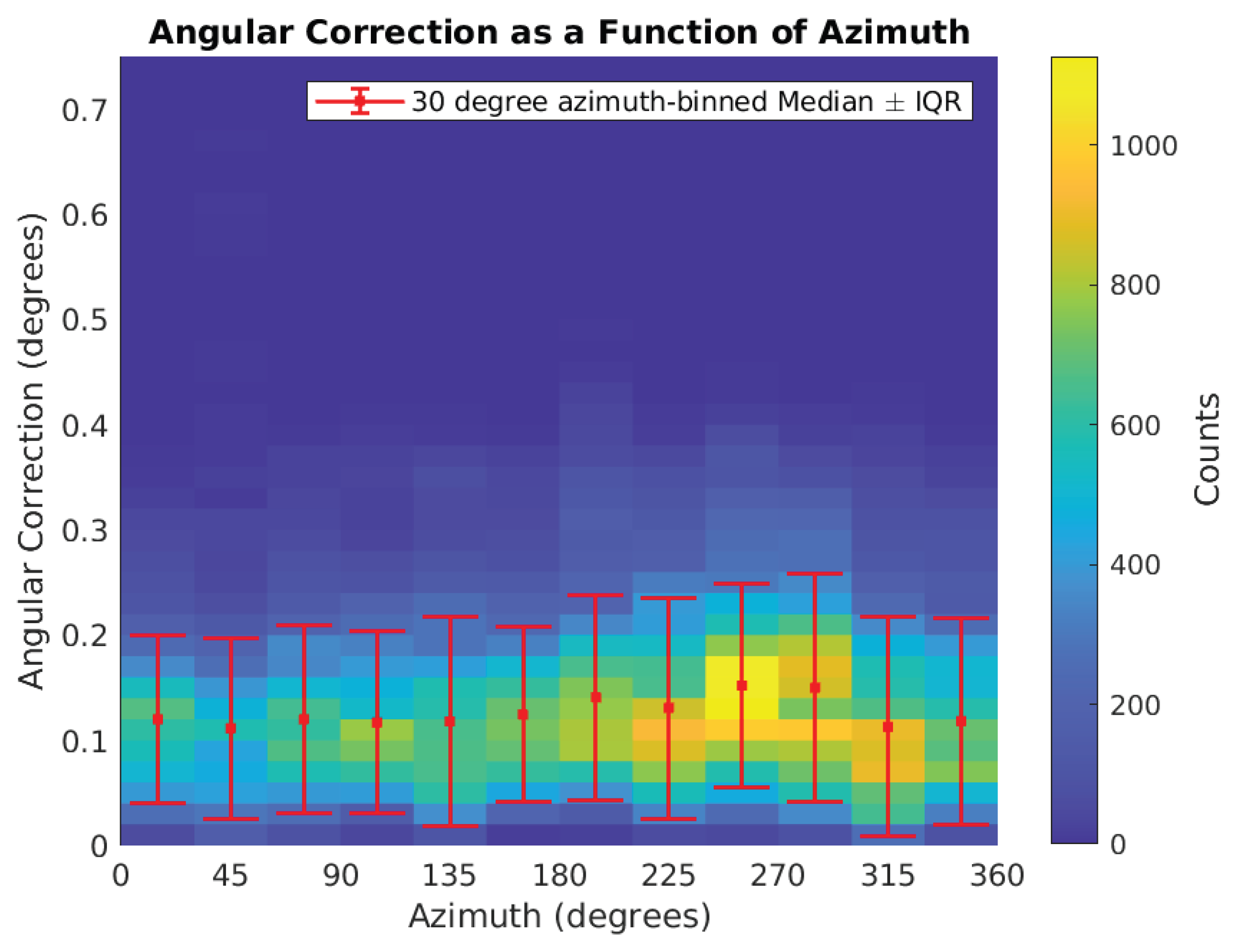 Angular Correction as a Function of Azimuth

30 degree azimuth-binned Median $\pm$ IQR

Angular Correction (degrees)

0.7
0.6
0.5
0.4
0.3
0.2
0.1
0

0
45
90
135
180
225
270
315
360

Azimuth (degrees)

1000
800
600
400
200
0

Counts